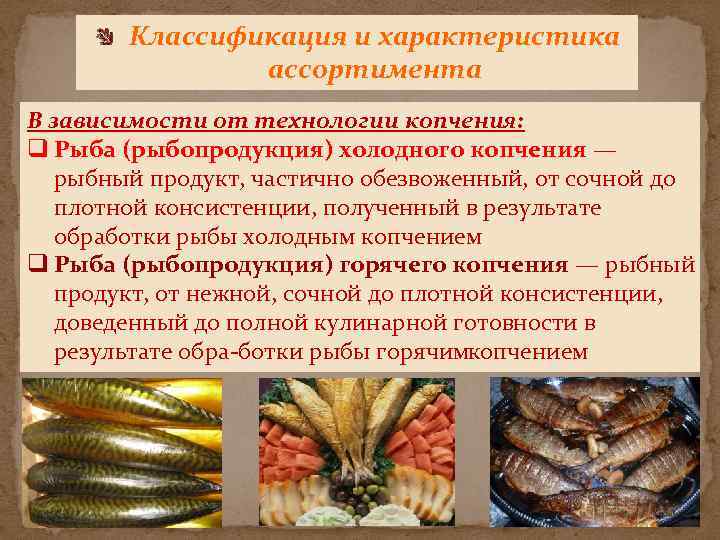 Классификация и характеристика ассортимента

В зависимости от технологии копчения:

❑ Рыба (рыбопродукция) холодного копчения — рыбный продукт, частично обезвоженный, от сочной до плотной консистенции, полученный в результате обработки рыбы холодным копчением

❑ Рыба (рыбопродукция) горячего копчения — рыбный продукт, от нежной, сочной до плотной консистенции, доведенный до полной кулинарной готовности в результате обра-ботки рыбы горячимкопчением